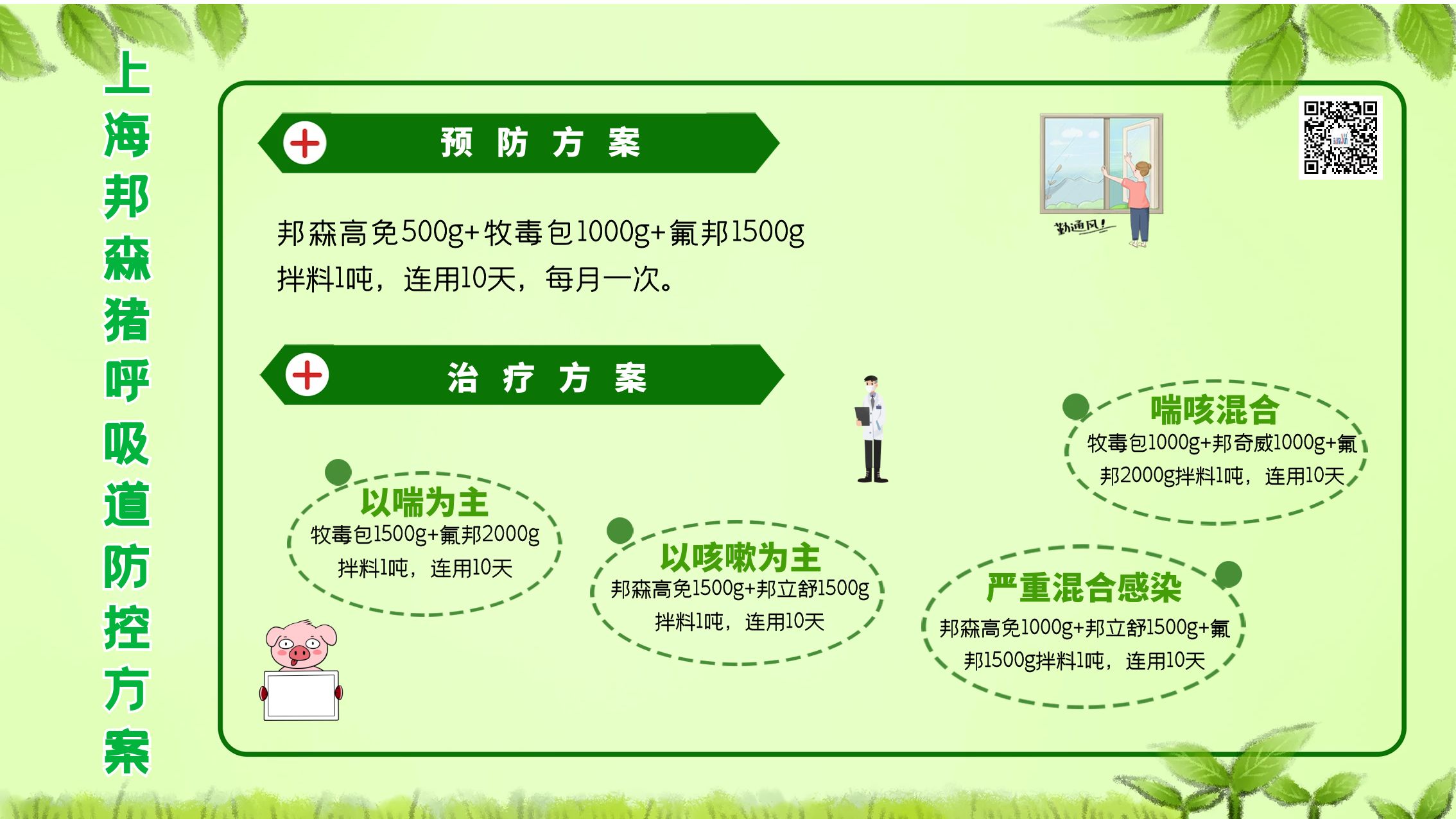 上海邦森猪呼吸道防控方案

预 防 方 案

邦森高免500g+牧毒包1000g+氟邦1500g拌料1吨，连用10天，每月一次。

勤通风！

治 疗 方 案

以喘为主
牧毒包1500g+氟邦2000g拌料1吨，连用10天

以咳嗽为主
邦森高免1500g+邦立舒1500g拌料1吨，连用10天

喘咳混合
牧毒包1000g+邦奇威1000g+氟邦2000g拌料1吨，连用10天

严重混合感染
邦森高免1000g+邦立舒1500g+氟邦1500g拌料1吨，连用10天